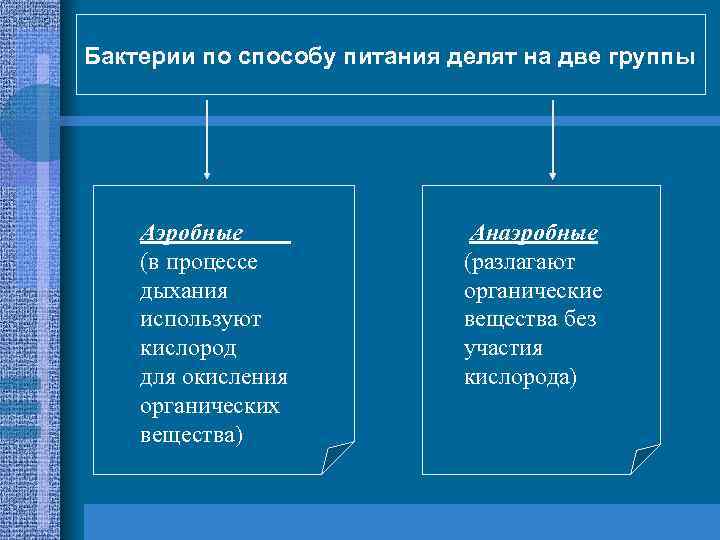 Бактерии по способу питания делят на две группы

Аэробные (в процессе дыхания используют кислород для окисления органических вещества)

Анаэробные (разлагают органические вещества без участия кислорода)